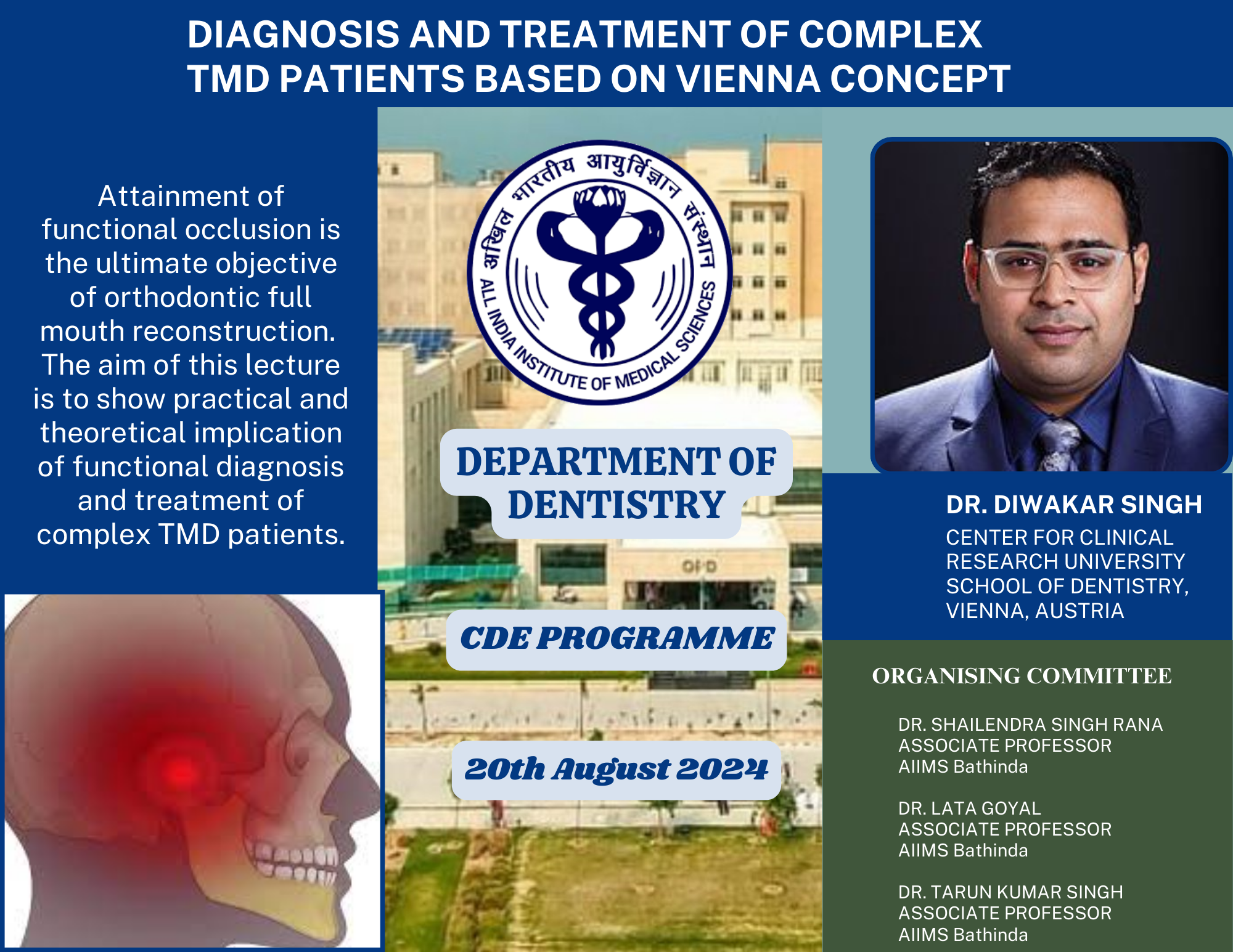 DIAGNOSIS AND TREATMENT OF COMPLEX TMD PATIENTS BASED ON VIENNA CONCEPT

Attainment of functional occlusion is the ultimate objective of orthodontic full mouth reconstruction. The aim of this lecture is to show practical and theoretical implication of functional diagnosis and treatment of complex TMD patients.

अखिल भारतीय आयुर्विज्ञान संस्थान
ALL INDIA INSTITUTE OF MEDICAL SCIENCES

DEPARTMENT OF DENTISTRY

OPD

CDE PROGRAMME

20th August 2024

DR. DIWAKAR SINGH
CENTER FOR CLINICAL RESEARCH UNIVERSITY SCHOOL OF DENTISTRY, VIENNA, AUSTRIA

ORGANISING COMMITTEE

DR. SHAILENDRA SINGH RANA
ASSOCIATE PROFESSOR
AIIMS Bathinda

DR. LATA GOYAL
ASSOCIATE PROFESSOR
AIIMS Bathinda

DR. TARUN KUMAR SINGH
ASSOCIATE PROFESSOR
AIIMS Bathinda